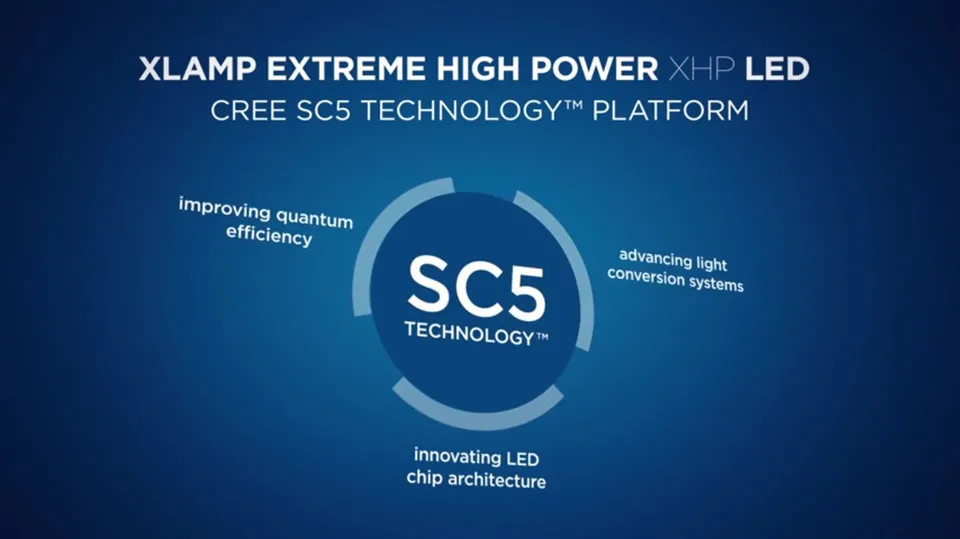 XLAMP EXTREME HIGH POWER XHP LED
CREE SC5 TECHNOLOGY™ PLATFORM

improving quantum efficiency

SC5
TECHNOLOGY™

advancing light conversion systems

innovating LED chip architecture